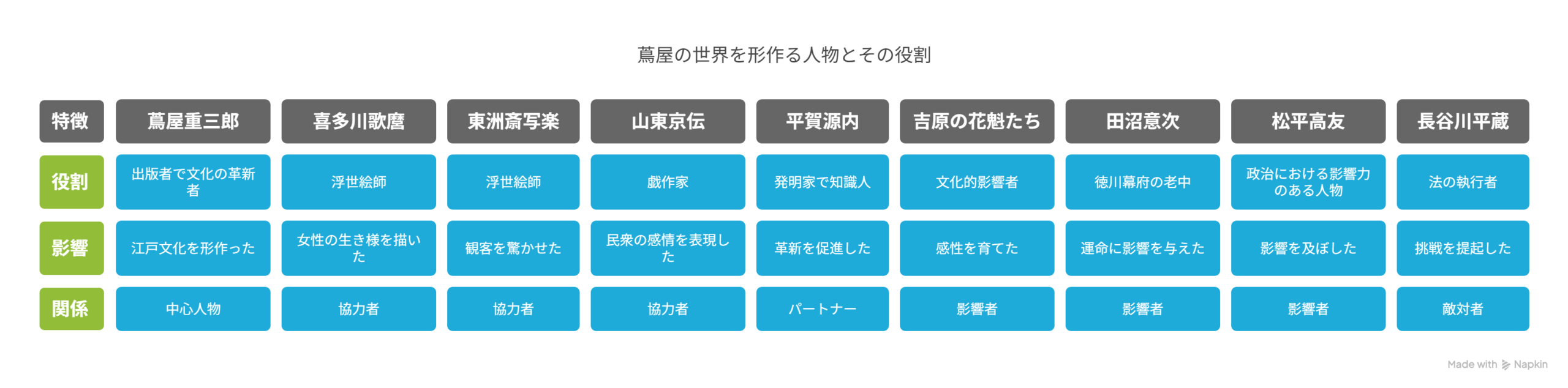 蔦屋の世界を形作る人物とその役割

| 特徴 | 蔦屋重三郎 | 喜多川歌麿 | 東洲斎写楽 | 山東京伝 | 平賀源内 | 吉原の花魁たち | 田沼意次 | 松平高友 | 長谷川平蔵 |
|---|---|---|---|---|---|---|---|---|---|
| 役割 | 出版者で文化の革新者 | 浮世絵師 | 浮世絵師 | 戯作家 | 発明家で知識人 | 文化的影響者 | 徳川幕府の老中 | 政治における影響力のある人物 | 法の執行者 |
| 影響 | 江戸文化を形作った | 女性の生き様を描いた | 観客を驚かせた | 民衆の感情を表現した | 革新を促進した | 感性を育てた | 運命に影響を与えた | 影響を及ぼした | 挑戦を提起した |
| 関係 | 中心人物 | 協力者 | 協力者 | 協力者 | パートナー | 影響者 | 影響者 | 影響者 | 敵対者 |

Made with Napkin